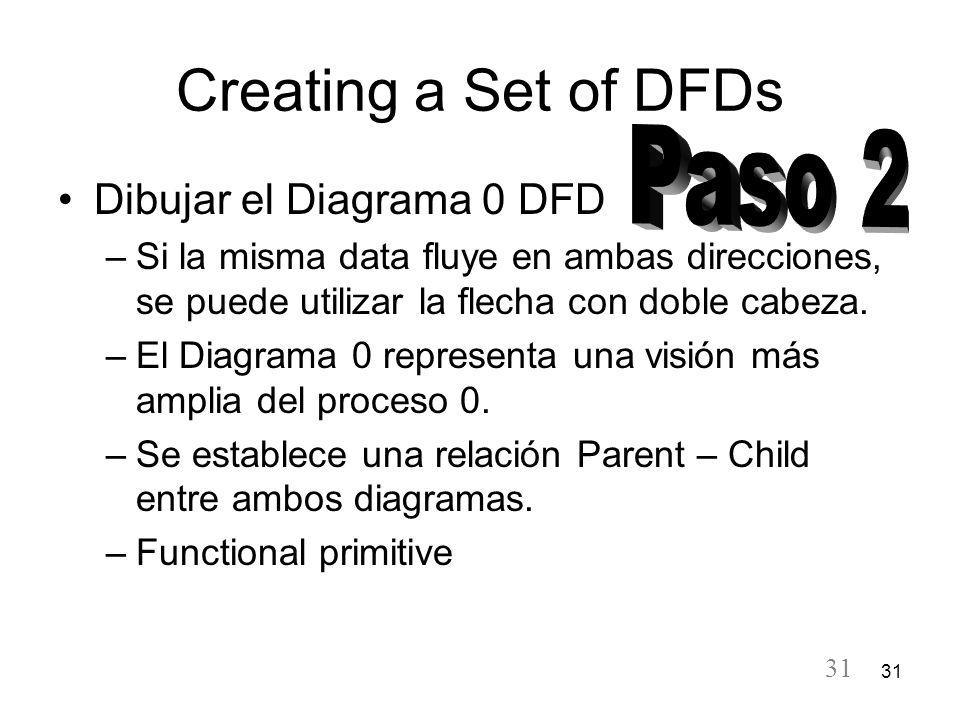 Creating a Set of DFDs

Paso 2

• Dibujar el Diagrama 0 DFD
– Si la misma data fluye en ambas direcciones, se puede utilizar la flecha con doble cabeza.
– El Diagrama 0 representa una visión más amplia del proceso 0.
– Se establece una relación Parent – Child entre ambos diagramas.
– Functional primitive

31 31